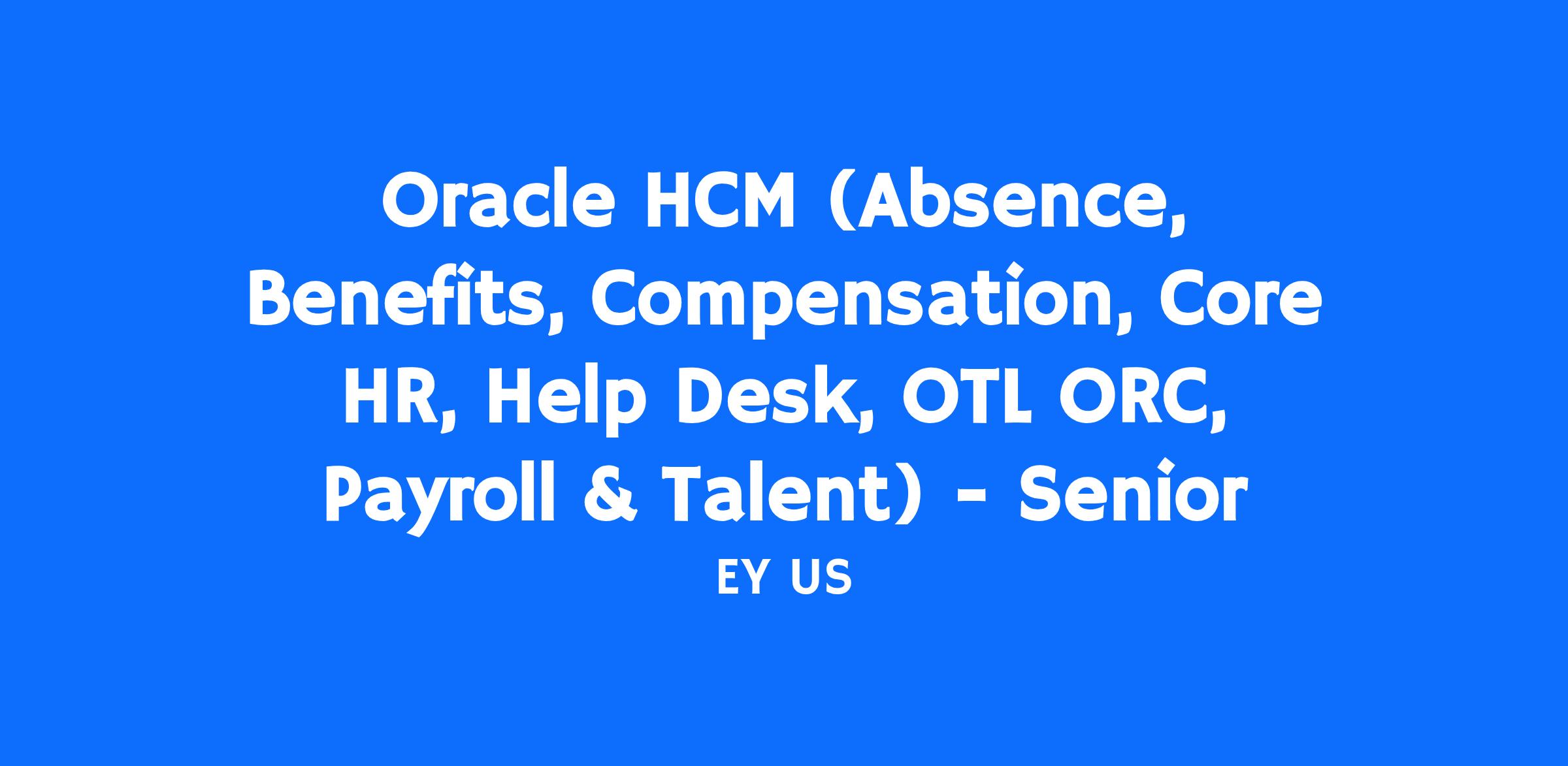 Oracle HCM (Absence, Benefits, Compensation, Core HR, Help Desk, OTL ORC, Payroll & Talent) - Senior

EY US